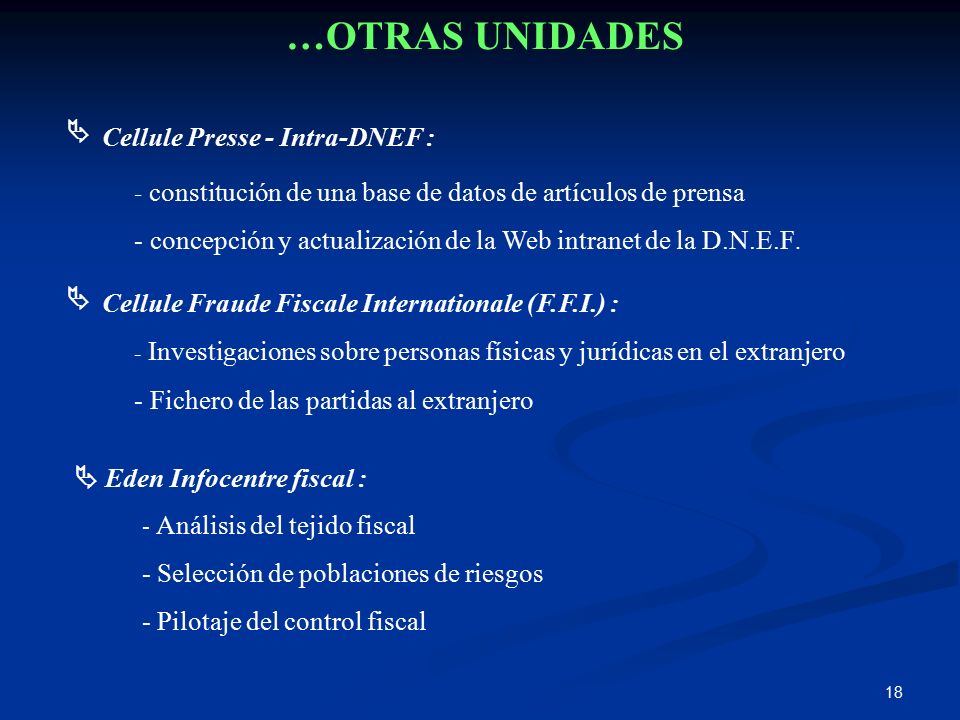 …OTRAS UNIDADES

Cellule Presse - Intra-DNEF :

- constitución de una base de datos de artículos de prensa

- concepción y actualización de la Web intranet de la D.N.E.F.

Cellule Fraude Fiscale Internationale (F.F.I.) :

- Investigaciones sobre personas físicas y jurídicas en el extranjero

- Fichero de las partidas al extranjero

Eden Infocentre fiscal :

- Análisis del tejido fiscal

- Selección de poblaciones de riesgos

- Pilotaje del control fiscal

18